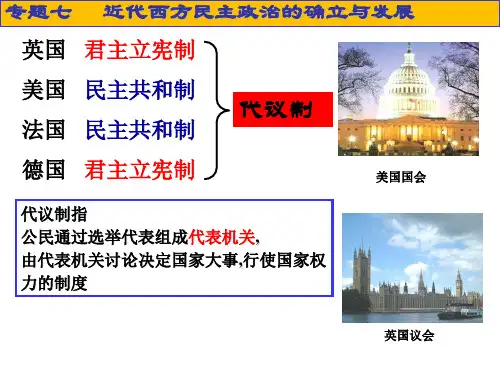 专题七　近代西方民主政治的确立与发展

英国　君主立宪制
美国　民主共和制
法国　民主共和制
德国　君主立宪制

代议制

美国国会

代议制指
公民通过选举代表组成代表机关,
由代表机关讨论决定国家大事,行使国家权力的制度

英国议会